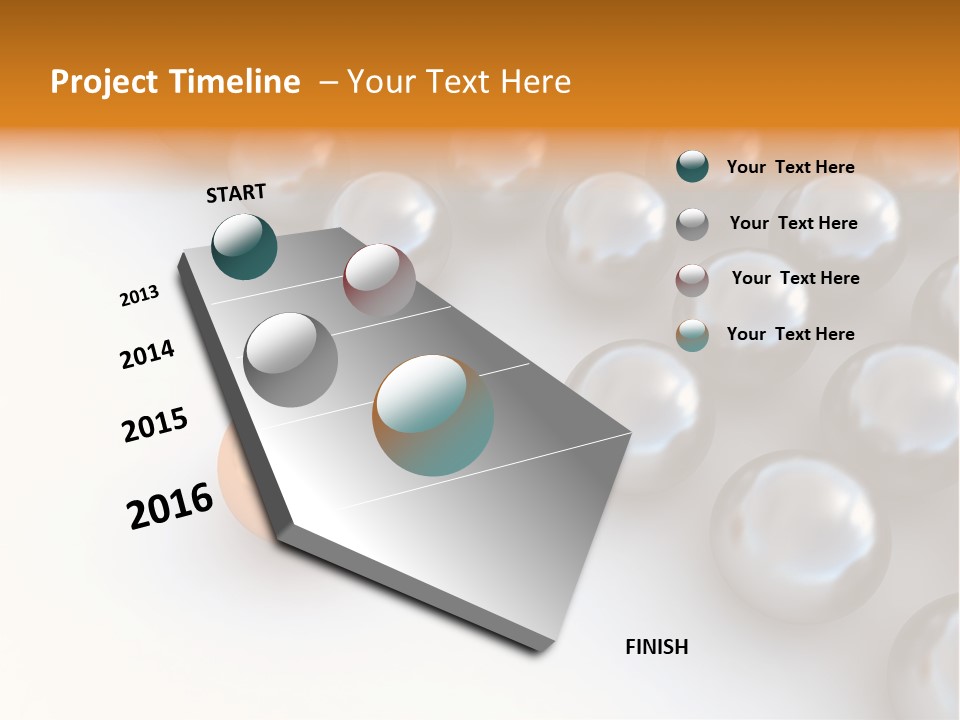 Project Timeline – Your Text Here

START

2013

2014

2015

2016

FINISH

Your Text Here

Your Text Here

Your Text Here

Your Text Here